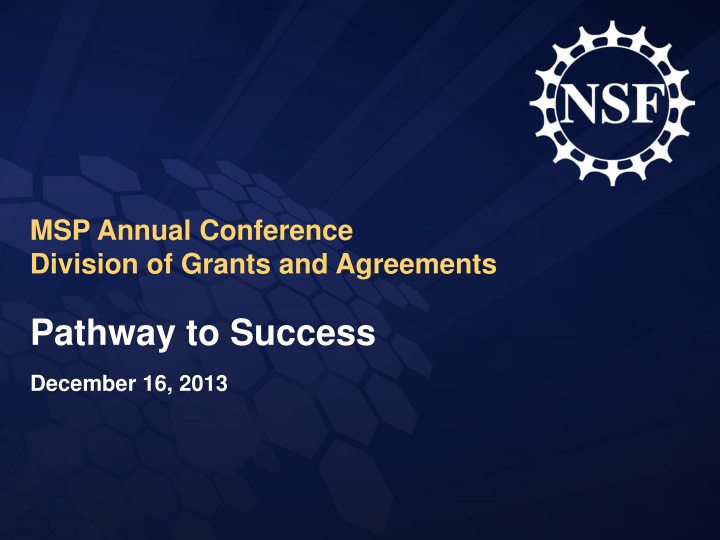 NSF

MSP Annual Conference
Division of Grants and Agreements

Pathway to Success

December 16, 2013